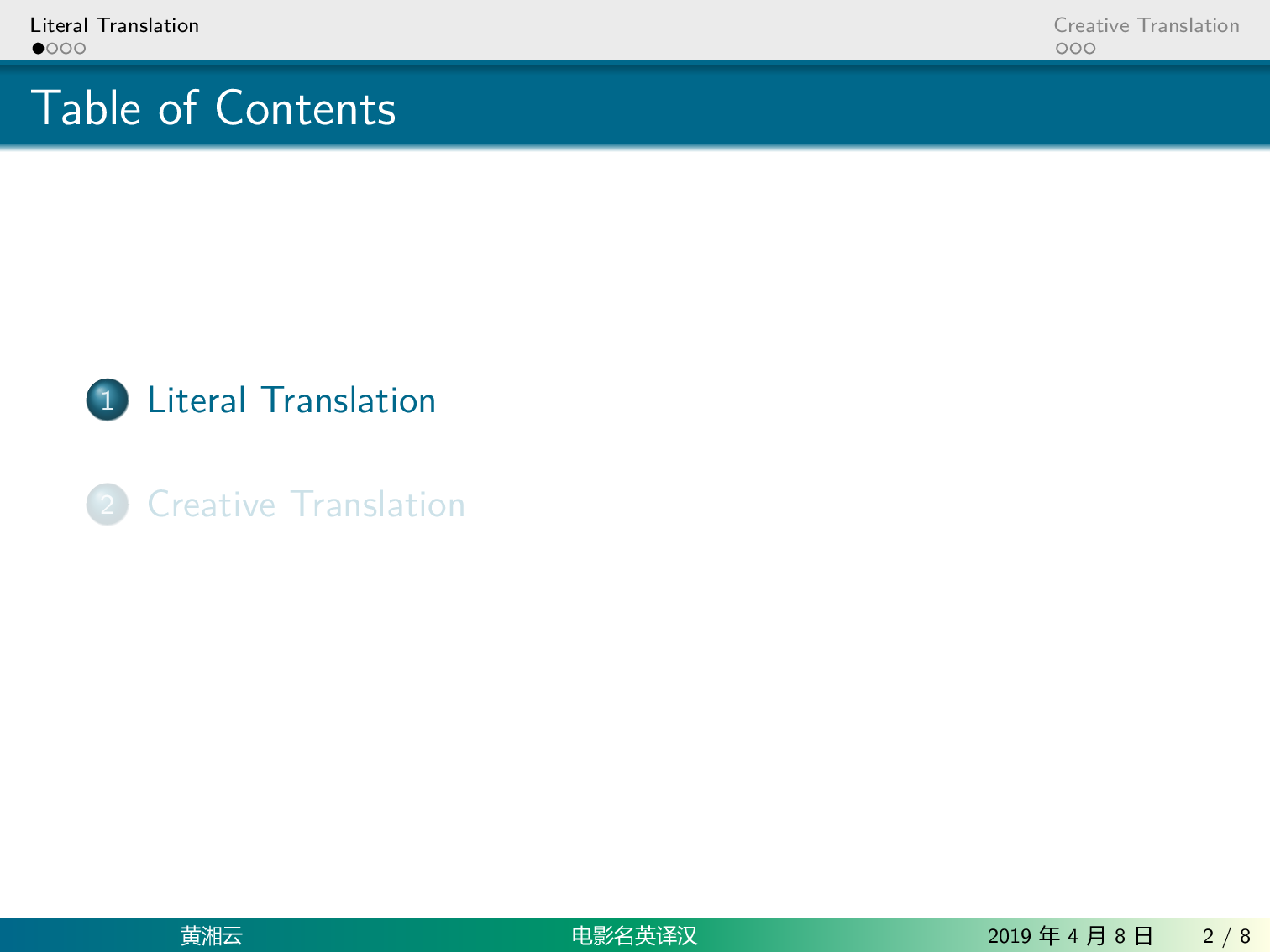 Literal Translation

Creative Translation

Table of Contents

1 Literal Translation

2 Creative Translation

黄湘云

电影名英译汉

2019 年 4 月 8 日

2 / 8